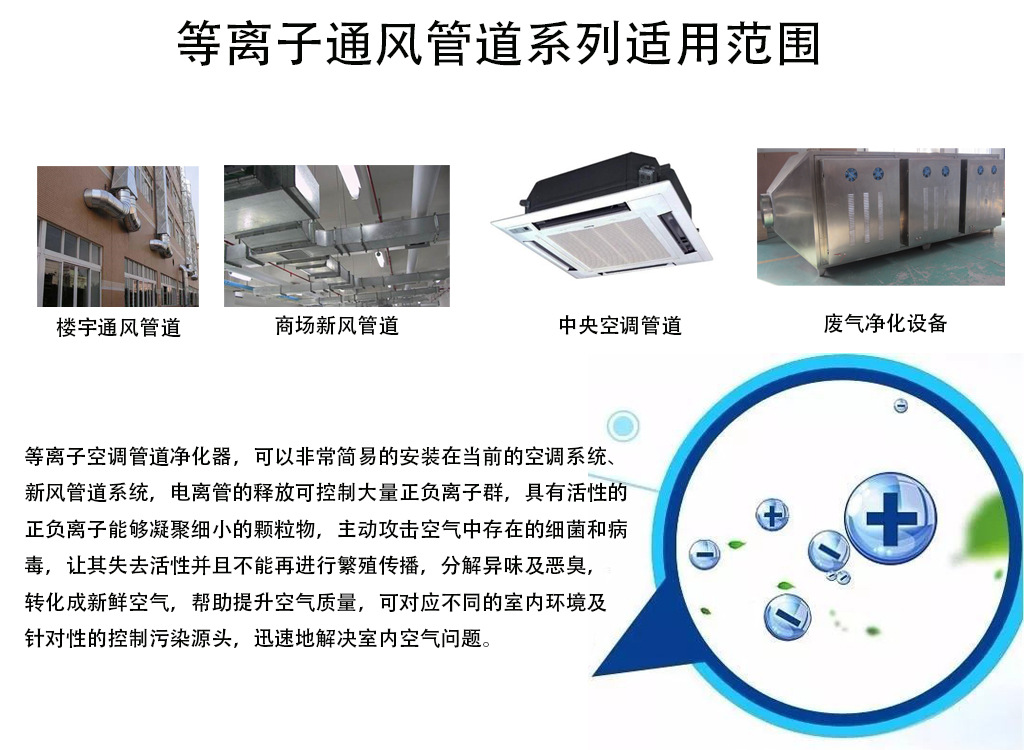 等离子通风管道系列适用范围

楼宇通风管道

商场新风管道

中央空调管道

废气净化设备

等离子空调管道净化器，可以非常简易的安装在当前的空调系统、新风管道系统，电离管的释放可控制大量正负离子群，具有活性的正负离子能够凝聚细小的颗粒物，主动攻击空气中存在的细菌和病毒，让其失去活性并且不能再进行繁殖传播，分解异味及恶臭，转化成新鲜空气，帮助提升空气质量，可对应不同的室内环境及针对性的控制污染源头，迅速地解决室内空气问题。